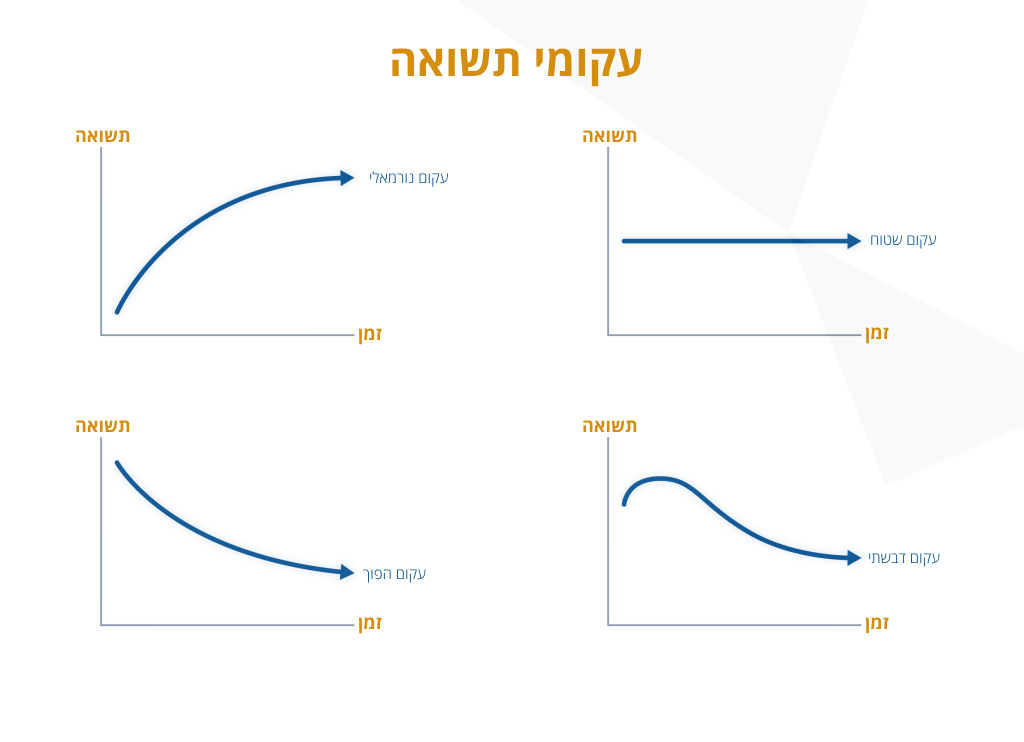 עקומי תשואה

תשואה
עקום שטוח
זמן

תשואה
עקום נורמאלי
זמן

תשואה
עקום דבשתי
זמן

תשואה
עקום הפוך
זמן